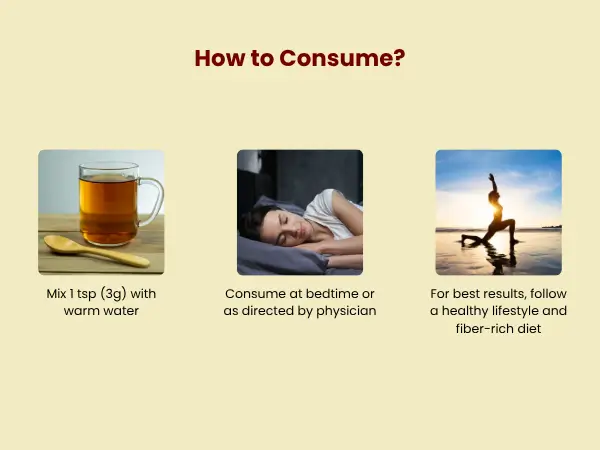 How to Consume?

Mix 1 tsp (3g) with warm water

Consume at bedtime or as directed by physician

For best results, follow a healthy lifestyle and fiber-rich diet